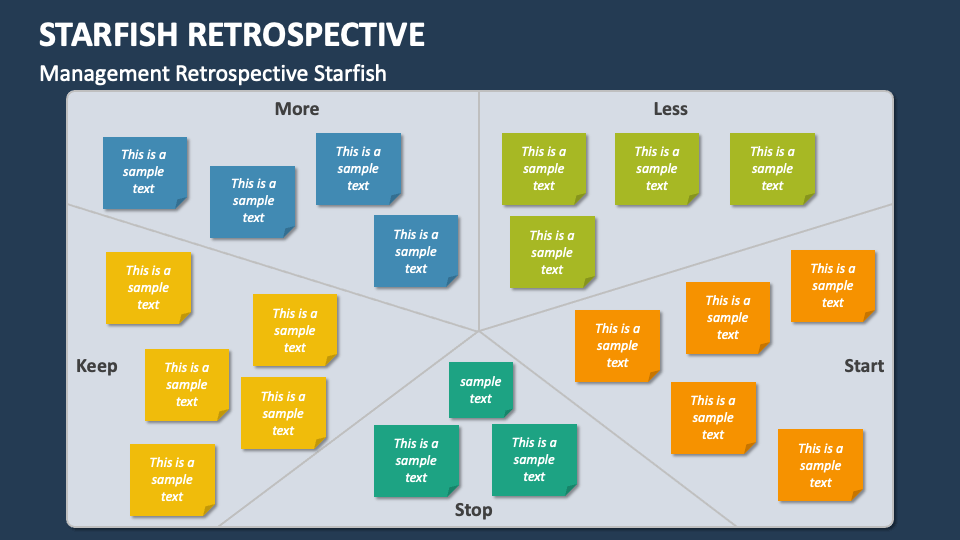 STARFISH RETROSPECTIVE

Management Retrospective Starfish

More

This is a sample text

This is a sample text

This is a sample text

This is a sample text

Less

This is a sample text

This is a sample text

This is a sample text

This is a sample text

Keep

This is a sample text

This is a sample text

This is a sample text

This is a sample text

This is a sample text

Start

This is a sample text

This is a sample text

This is a sample text

This is a sample text

This is a sample text

Stop

sample text

This is a sample text

This is a sample text